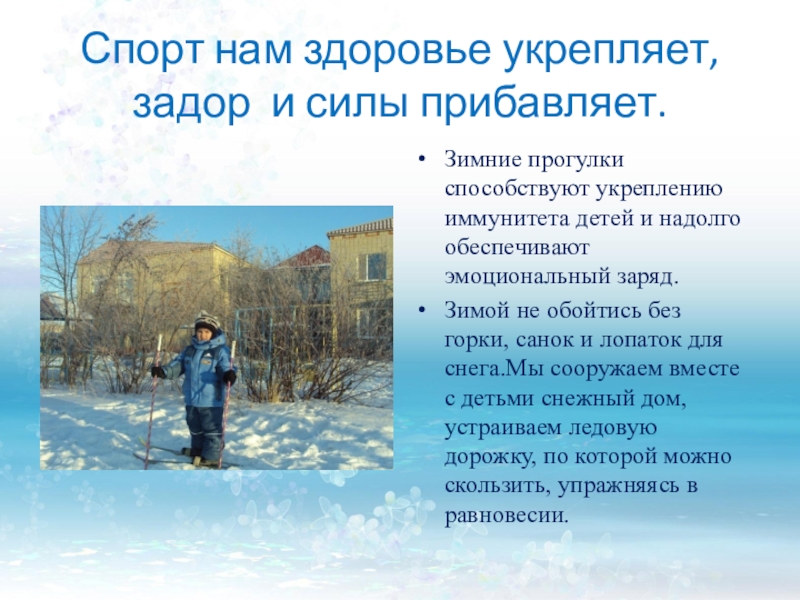 Спорт нам здоровье укрепляет,
задор  и силы прибавляет.

• Зимние прогулки способствуют укреплению иммунитета детей и надолго обеспечивают эмоциональный заряд.
• Зимой не обойтись без горки, санок и лопаток для снега.Мы сооружаем вместе с детьми снежный дом, устраиваем ледовую дорожку, по которой можно скользить, упражняясь в равновесии.